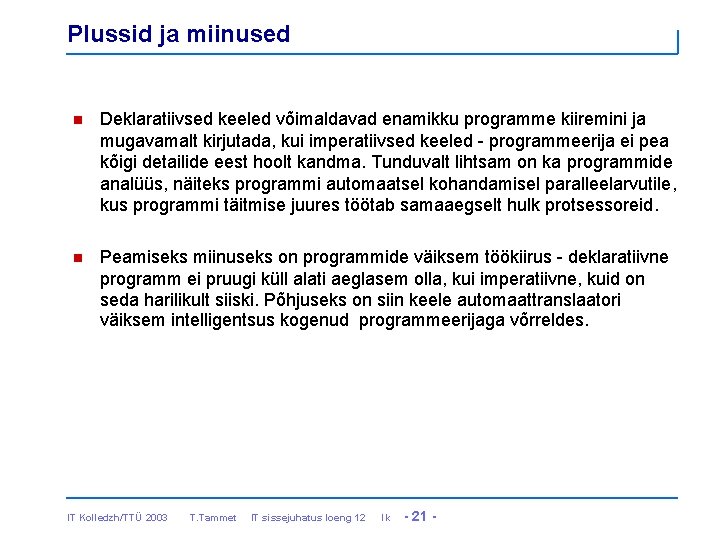 Plussid ja miinused

Deklaratiivsed keeled võimaldavad enamikku programme kiiremini ja mugavamalt kirjutada, kui imperatiivsed keeled - programmeerija ei pea kõigi detailide eest hoolt kandma. Tunduvalt lihtsam on ka programmide analüüs, näiteks programmi automaatsel kohandamisel paralleelarvutile, kus programmi täitmise juures töötab samaaegselt hulk protsessoreid.

Peamiseks miinuseks on programmide väiksem töökiirus - deklaratiivne programm ei pruugi küll alati aeglasem olla, kui imperatiivne, kuid on seda harilikult siiski. Põhjuseks on siin keele automaattranslaatori väiksem intelligentsus kogenud programmeerijaga võrreldes.

IT Kolledzh/TTÜ 2003 T.Tammet IT sissejuhatus loeng 12 lk - 21 -